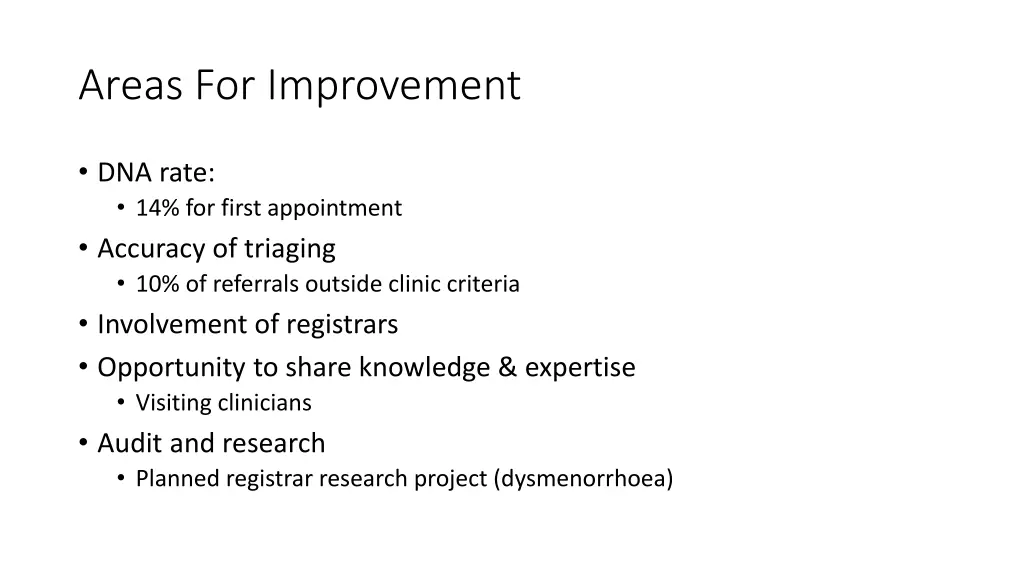 Areas For Improvement

• DNA rate:
  • 14% for first appointment
• Accuracy of triaging
  • 10% of referrals outside clinic criteria
• Involvement of registrars
• Opportunity to share knowledge & expertise
  • Visiting clinicians
• Audit and research
  • Planned registrar research project (dysmenorrhoea)